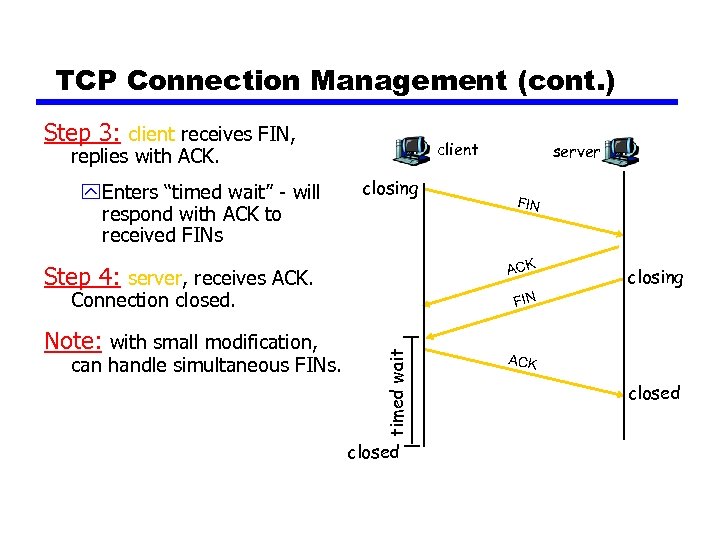 TCP Connection Management (cont.)

Step 3: client receives FIN, replies with ACK.

Enters “timed wait” - will respond with ACK to received FINs

Step 4: server, receives ACK. Connection closed.

Note: with small modification, can handle simultaneous FINs.

client

server

closing

FIN

ACK

closing

FIN

timed wait

ACK

closed

closed